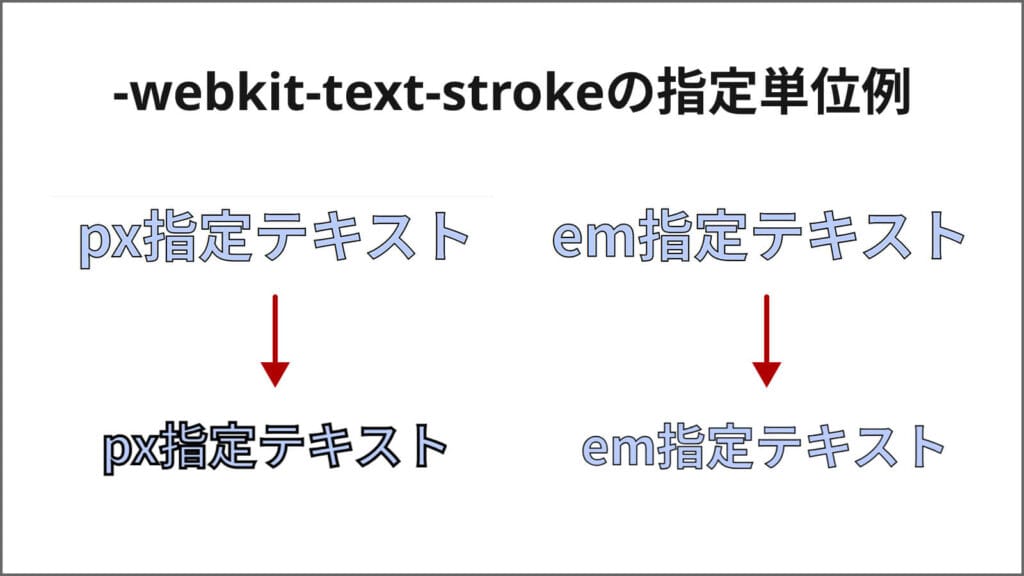 -webkit-text-strokeの指定単位例

px指定テキスト

px指定テキスト

em指定テキスト

em指定テキスト